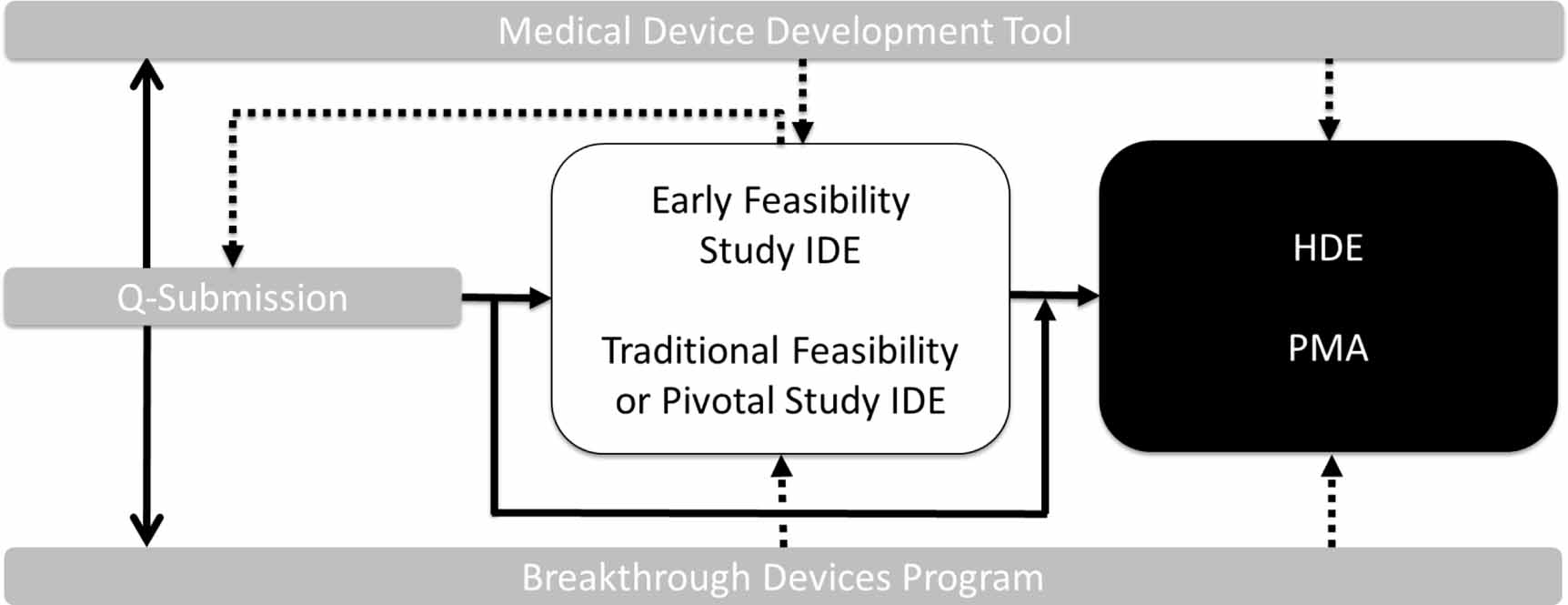 Medical Device Development Tool

Q-Submission

Early Feasibility Study IDE

Traditional Feasibility or Pivotal Study IDE

HDE

PMA

Breakthrough Devices Program